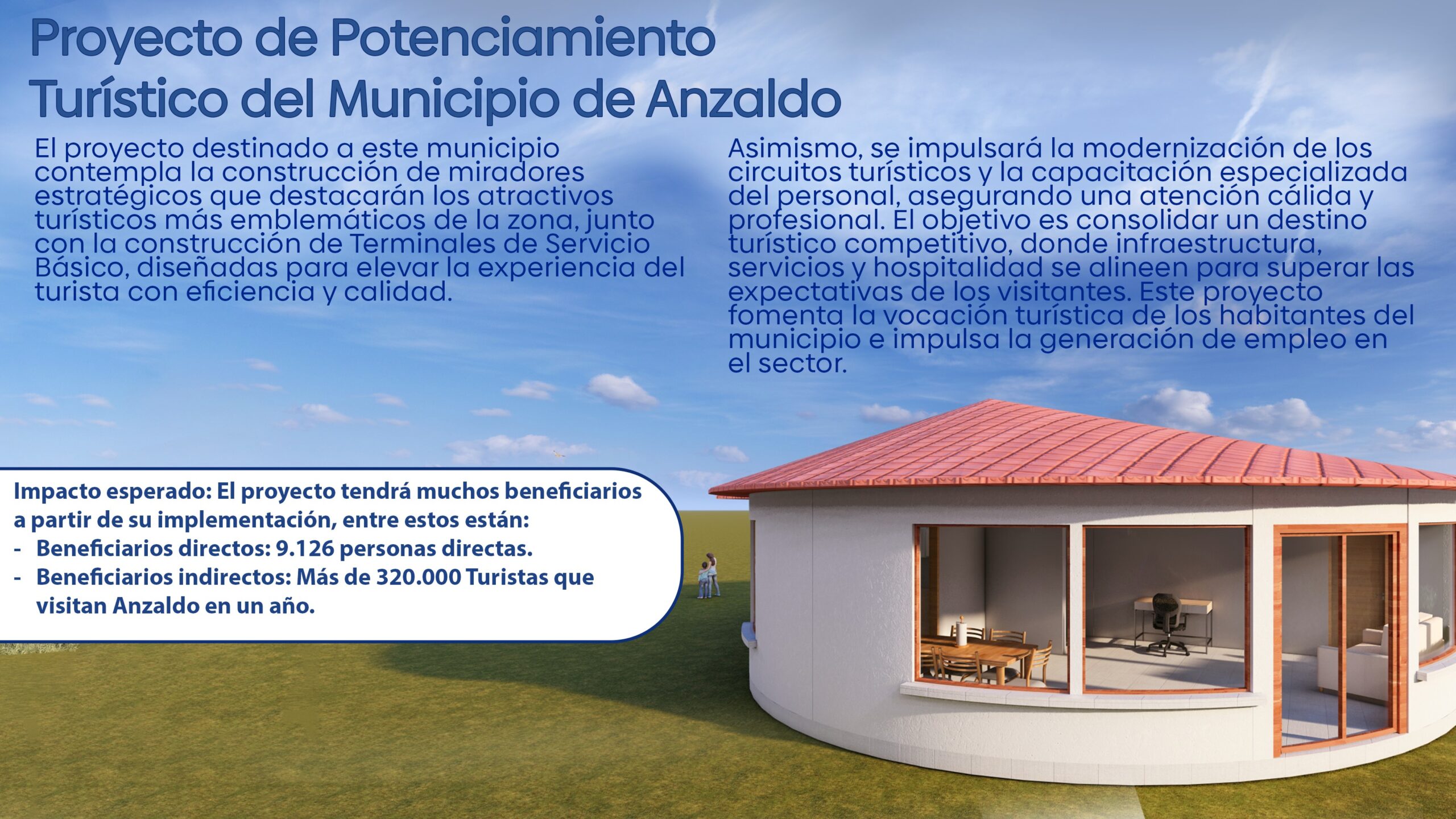 Proyecto de Potenciamiento Turístico del Municipio de Anzaldo

El proyecto destinado a este municipio contempla la construcción de miradores estratégicos que destacarán los atractivos turísticos más emblemáticos de la zona, junto con la construcción de Terminales de Servicio Básico, diseñadas para elevar la experiencia del turista con eficiencia y calidad.

Asimismo, se impulsará la modernización de los circuitos turísticos y la capacitación especializada del personal, asegurando una atención cálida y profesional. El objetivo es consolidar un destino turístico competitivo, donde infraestructura, servicios y hospitalidad se alineen para superar las expectativas de los visitantes. Este proyecto fomenta la vocación turística de los habitantes del municipio e impulsa la generación de empleo en el sector.

Impacto esperado: El proyecto tendrá muchos beneficiarios a partir de su implementación, entre estos están:
- Beneficiarios directos: 9.126 personas directas.
- Beneficiarios indirectos: Más de 320.000 Turistas que visitan Anzaldo en un año.